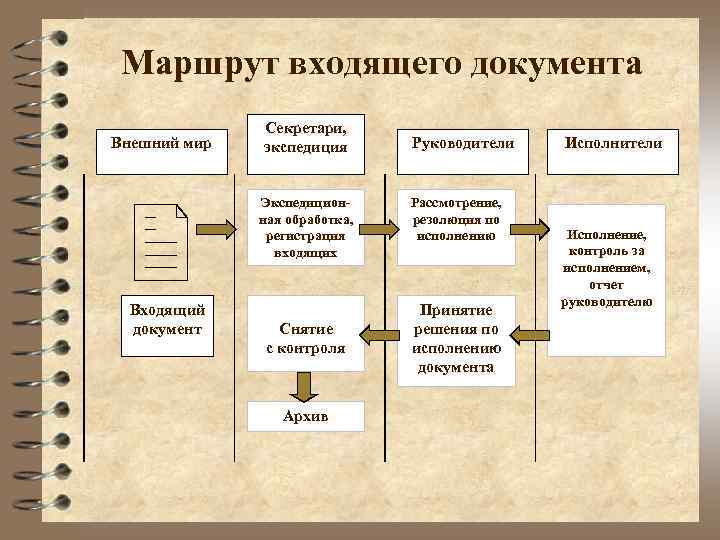 Маршрут входящего документа

Внешний мир

Секретари, экспедиция

Руководители

Исполнители

Экспедиционная обработка, регистрация входящих

Рассмотрение, резолюция по исполнению

Исполнение, контроль за исполнением, отчет руководителю

Входящий документ

Снятие с контроля

Принятие решения по исполнению документа

Архив